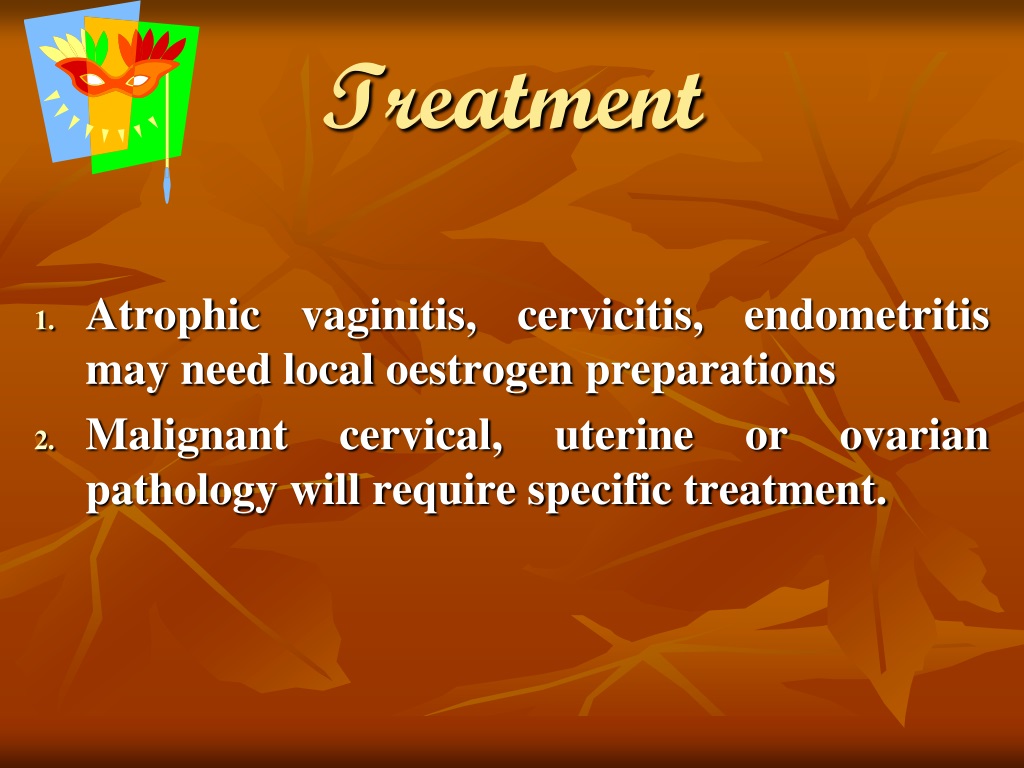 Treatment

1. Atrophic vaginitis, cervicitis, endometritis may need local oestrogen preparations
2. Malignant cervical, uterine or ovarian pathology will require specific treatment.